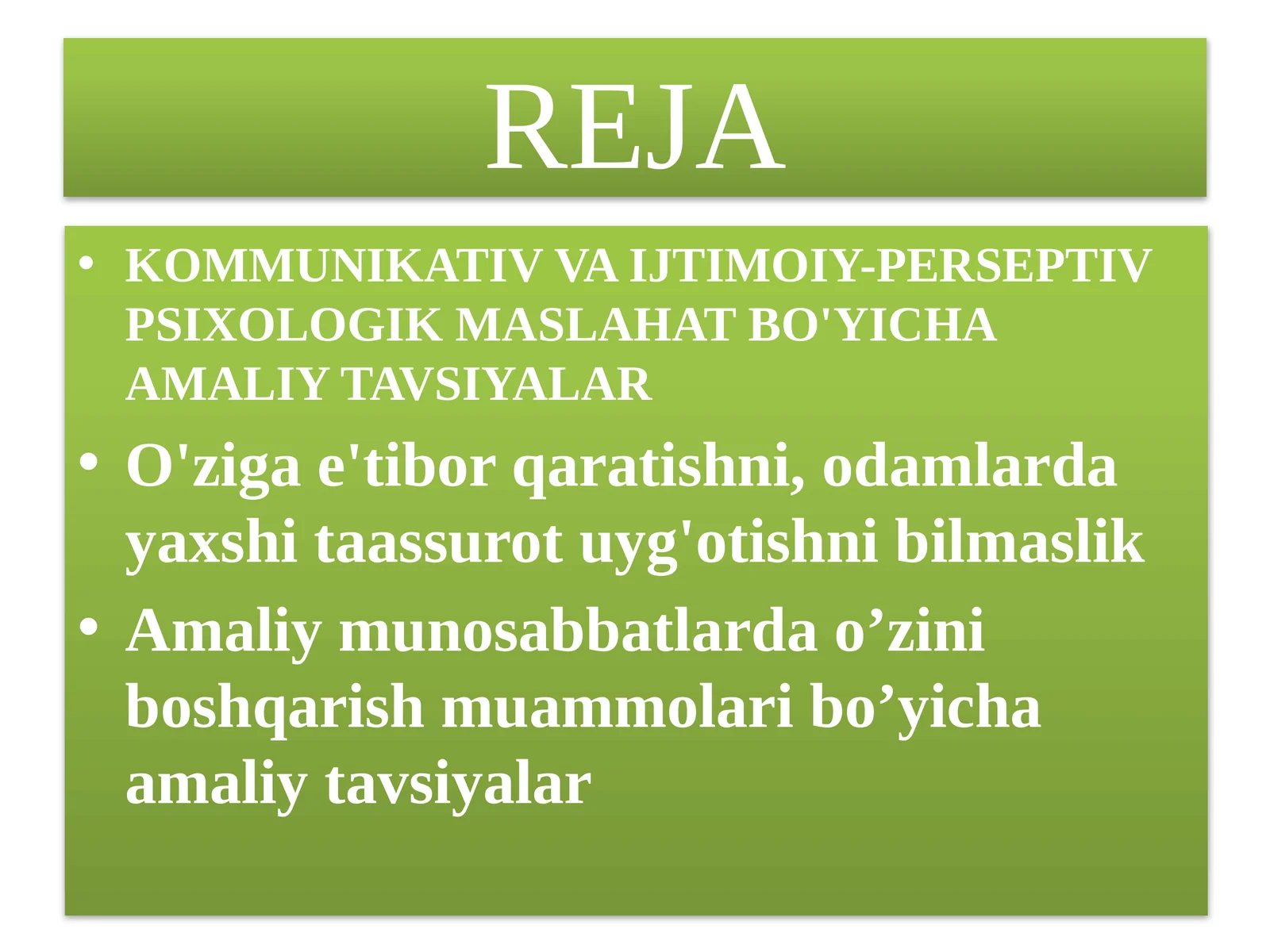 REJA

• KOMMUNIKATIV VA IJTIMOIY-PERSEPTIV PSIXOLOGIK MASLAHAT BO'YICHA AMALIY TAVSIYALAR

• O'ziga e'tibor qaratishni, odamlarda yaxshi taassurot uyg'otishni bilmaslik

• Amaliy munosabbatlarda o’zini boshqarish muammolari bo’yicha amaliy tavsiyalar